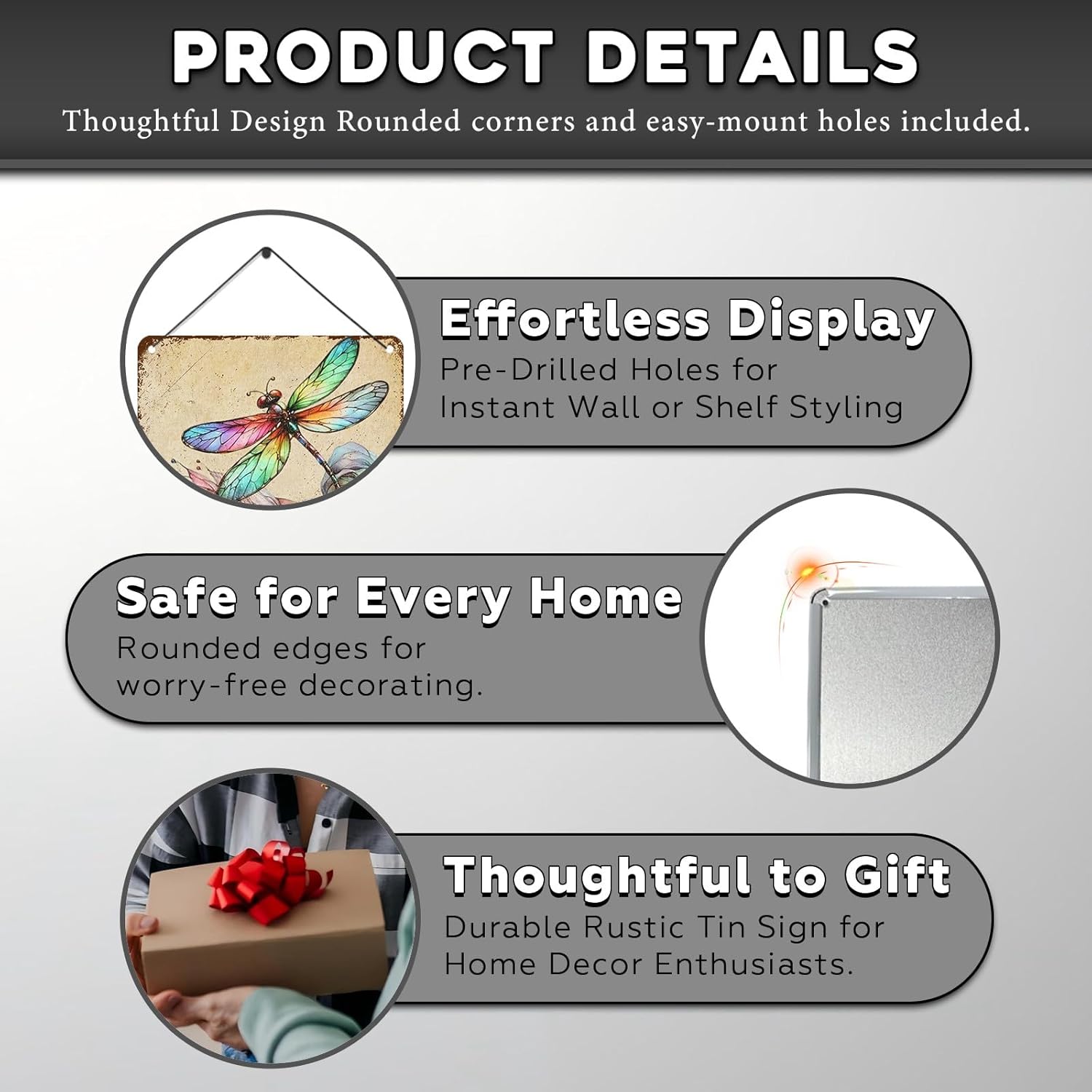 PRODUCT DETAILS

Thoughtful Design Rounded corners and easy-mount holes included.

Effortless Display

Pre-Drilled Holes for Instant Wall or Shelf Styling

Safe for Every Home

Rounded edges for worry-free decorating.

Thoughtful to Gift

Durable Rustic Tin Sign for Home Decor Enthusiasts.